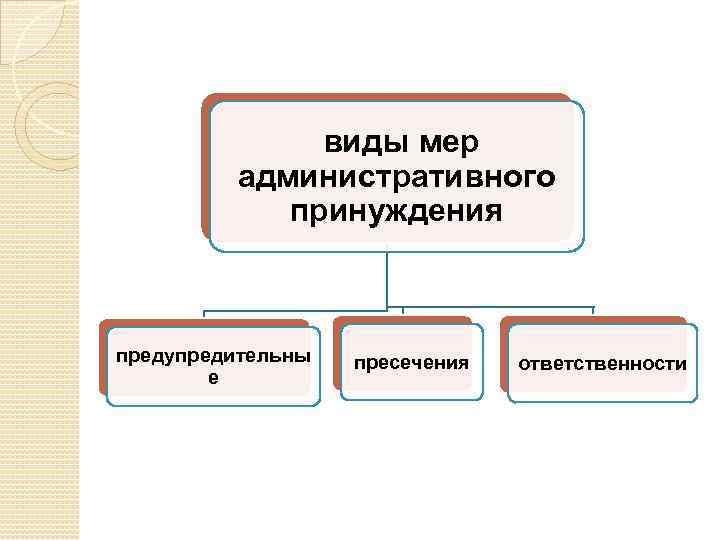 виды мер административного принуждения

предупредительные

пресечения

ответственности